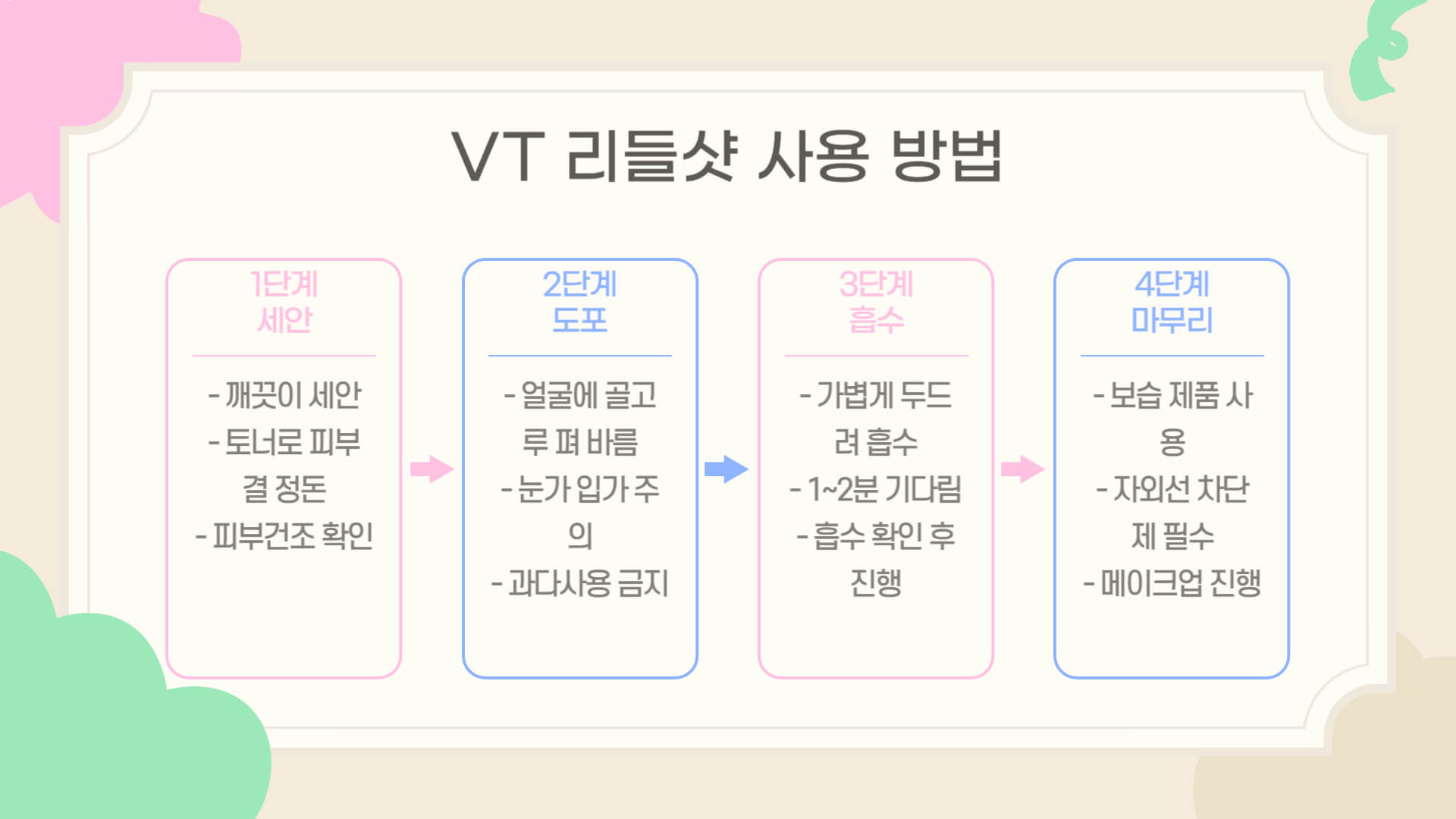 VT 리들샷 사용 방법

1단계
세안

- 깨끗이 세안
- 토너로 피부결 정돈
- 피부건조 확인

2단계
도포

- 얼굴에 골고루 펴 바름
- 눈가 입가 주의
- 과다사용 금지

3단계
흡수

- 가볍게 두드려 흡수
- 1~2분 기다림
- 흡수 확인 후 진행

4단계
마무리

- 보습 제품 사용
- 자외선 차단제 필수
- 메이크업 진행